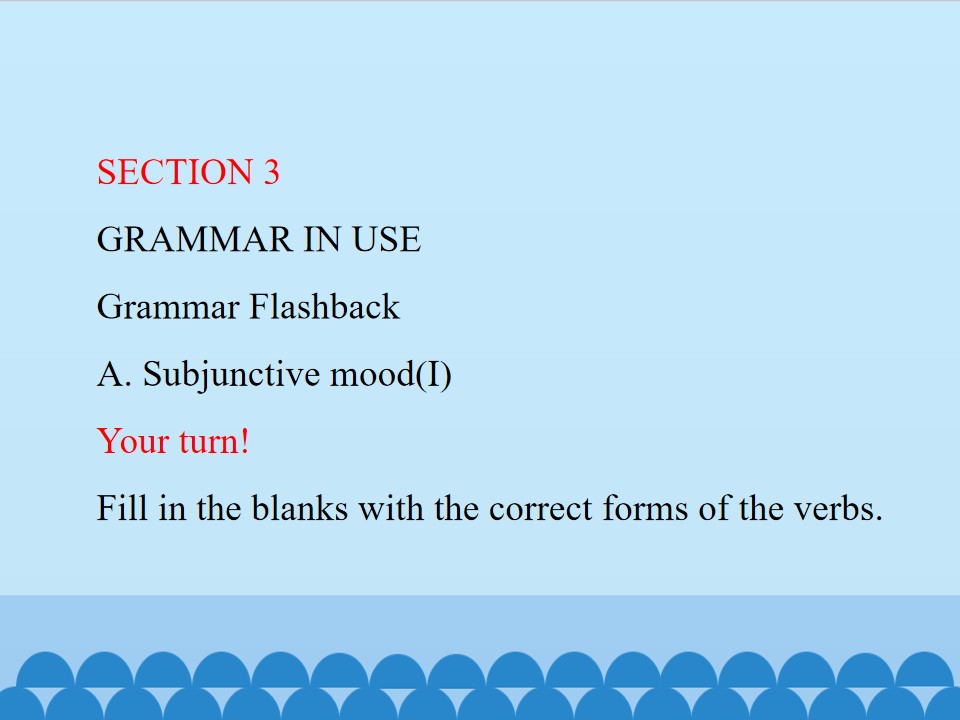 SECTION 3

GRAMMAR IN USE

Grammar Flashback

A. Subjunctive mood(I)

Your turn!

Fill in the blanks with the correct forms of the verbs.